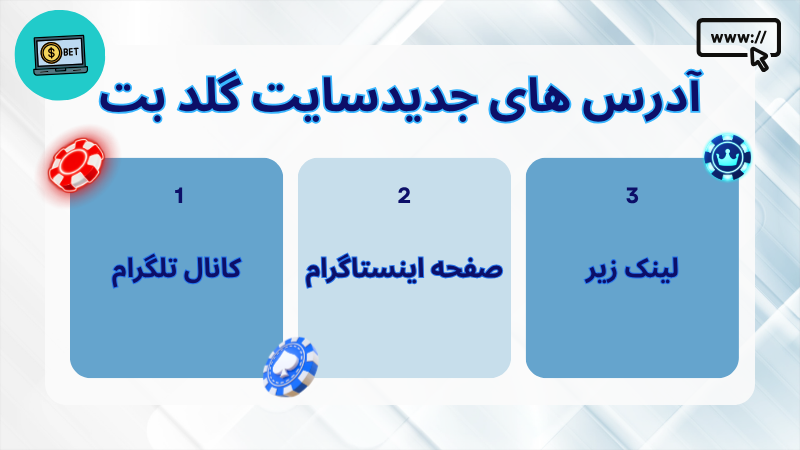 BET

www://

آدرس های جدیدسایت گلد بت

1
کانال تلگرام

2
صفحه اینستاگرام

3
لینک زیر